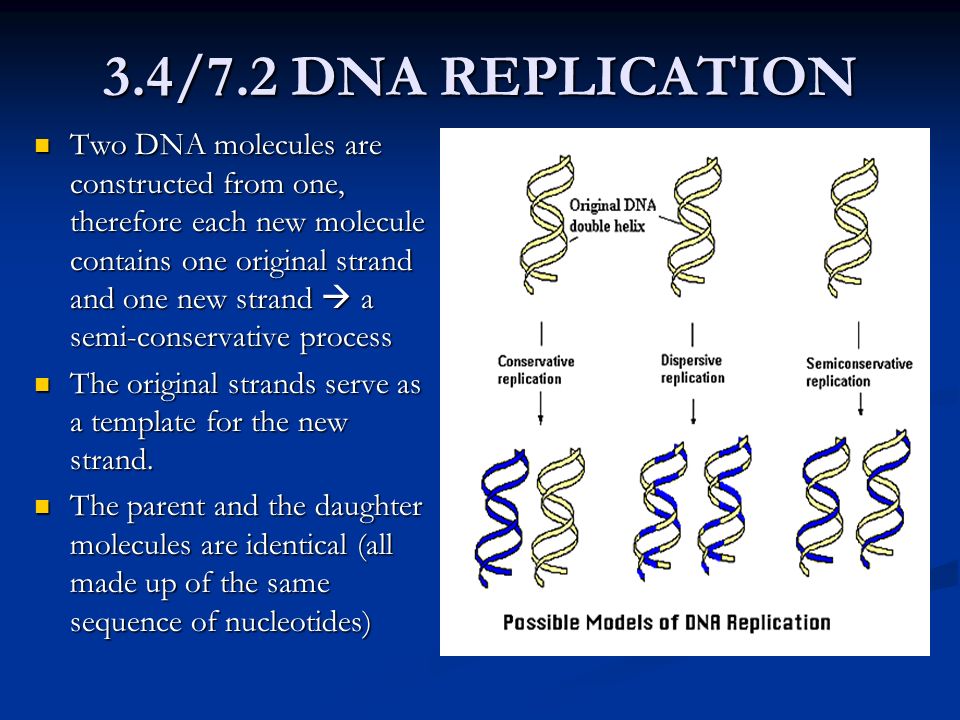 3.4/7.2 DNA REPLICATION

- Two DNA molecules are constructed from one, therefore each new molecule contains one original strand and one new strand → a semi-conservative process
- The original strands serve as a template for the new strand.
- The parent and the daughter molecules are identical (all made up of the same sequence of nucleotides)

Original DNA double helix

Conservative replication

Dispersive replication

Semiconservative replication

Possible Models of DNA Replication